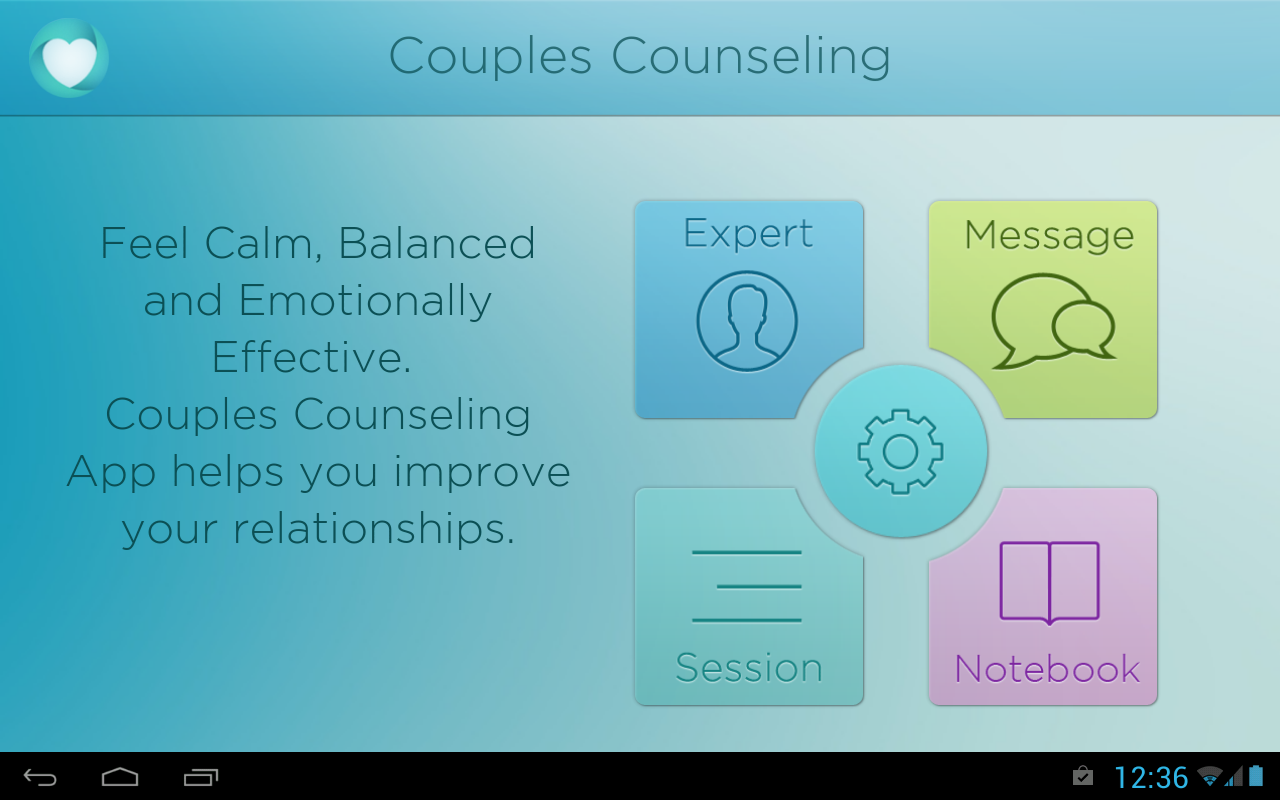 Couples Counseling

Feel Calm, Balanced and Emotionally Effective.
Couples Counseling App helps you improve your relationships.

Expert

Message

Session

Notebook

12:36